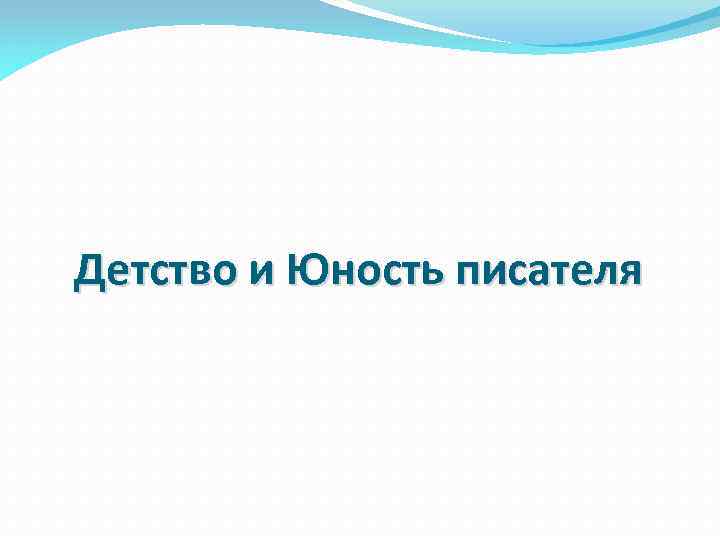 Детство и Юность писателя